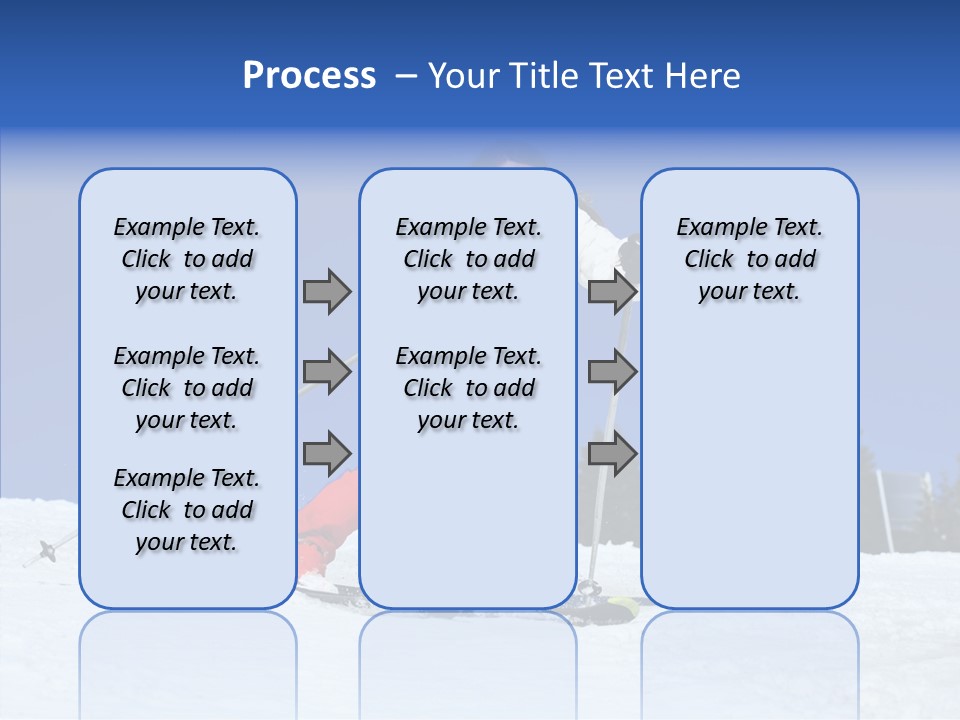 Process – Your Title Text Here

Example Text. Click to add your text.

Example Text. Click to add your text.

Example Text. Click to add your text.

Example Text. Click to add your text.

Example Text. Click to add your text.

Example Text. Click to add your text.